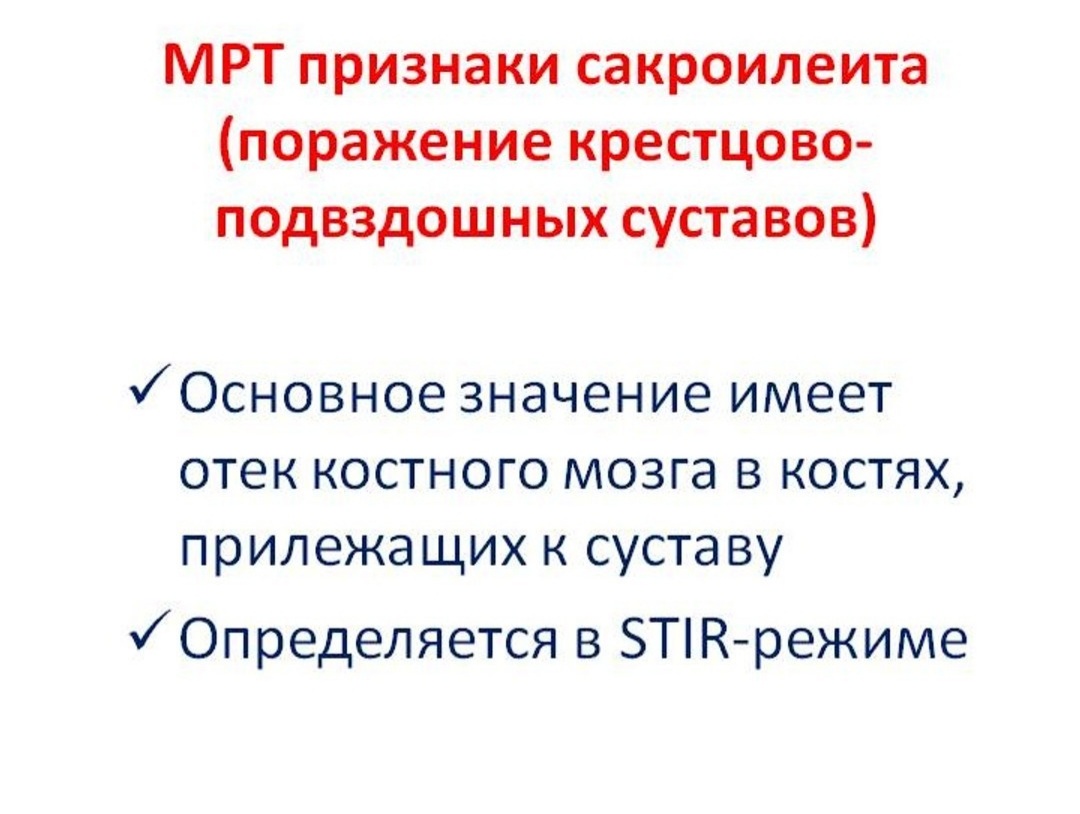 МРТ признаки сакроилеита (поражение крестцово-подвздошных суставов)

✓ Основное значение имеет отек костного мозга в костях, прилежащих к суставу

✓ Определяется в STIR-режиме